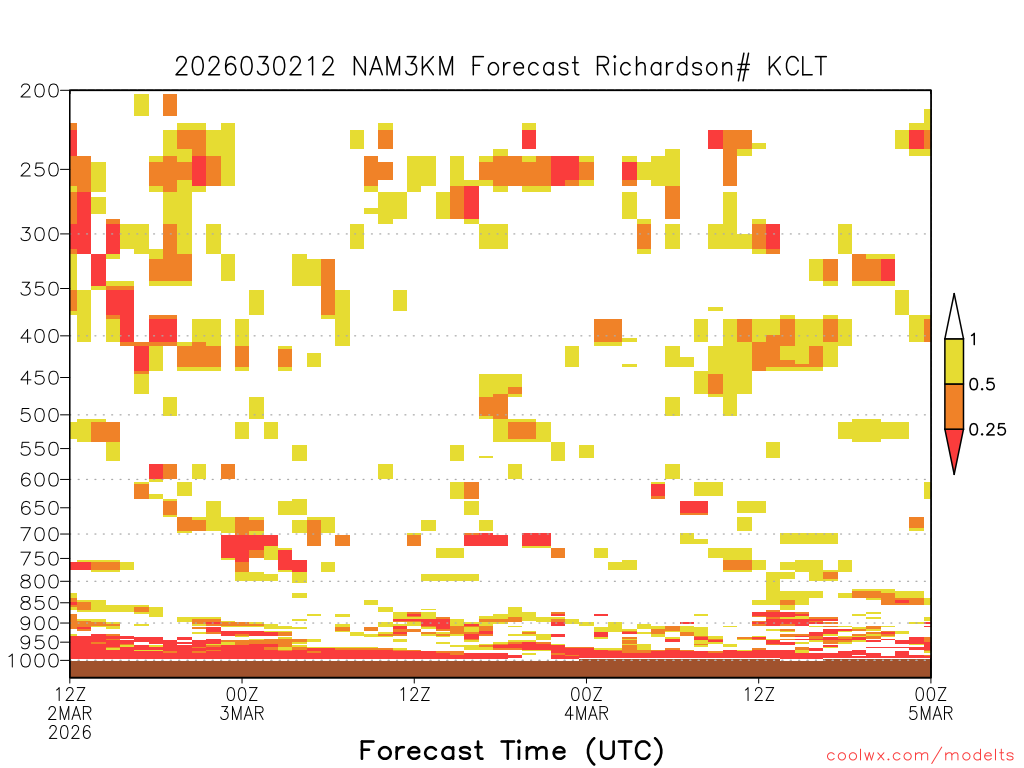 2026030212 NAM3KM Forecast Richardson# KCLT

200
250
300
350
400
450
500
550
600
650
700
750
800
850
900
950
1000

1
0.5
0.25

12Z
2MAR
2026

00Z
3MAR

12Z

00Z
4MAR

12Z

00Z
5MAR

Forecast Time (UTC)

coolwx.com/modelts